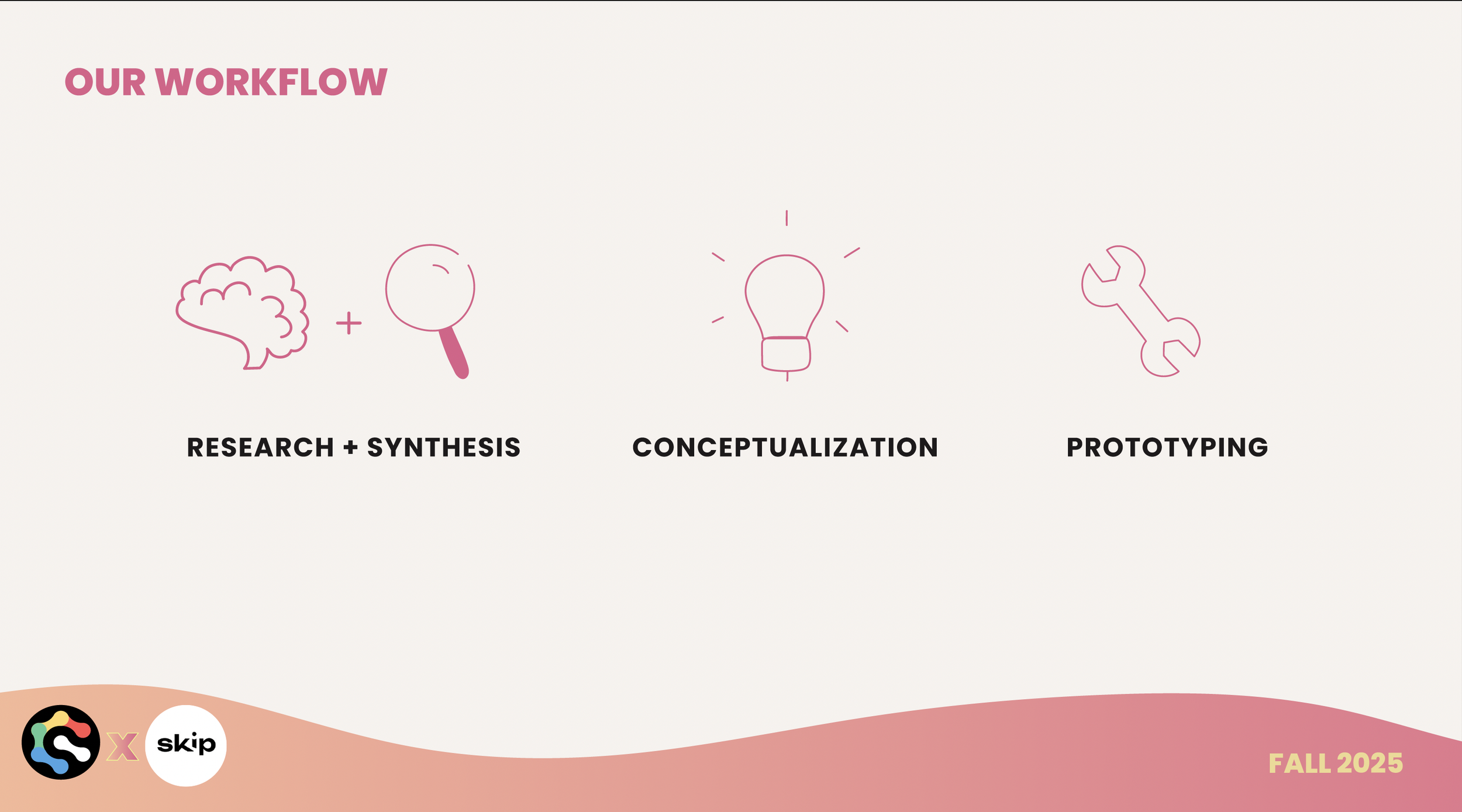 OUR WORKFLOW

+

RESEARCH + SYNTHESIS

CONCEPTUALIZATION

PROTOTYPING

X skip

FALL 2025